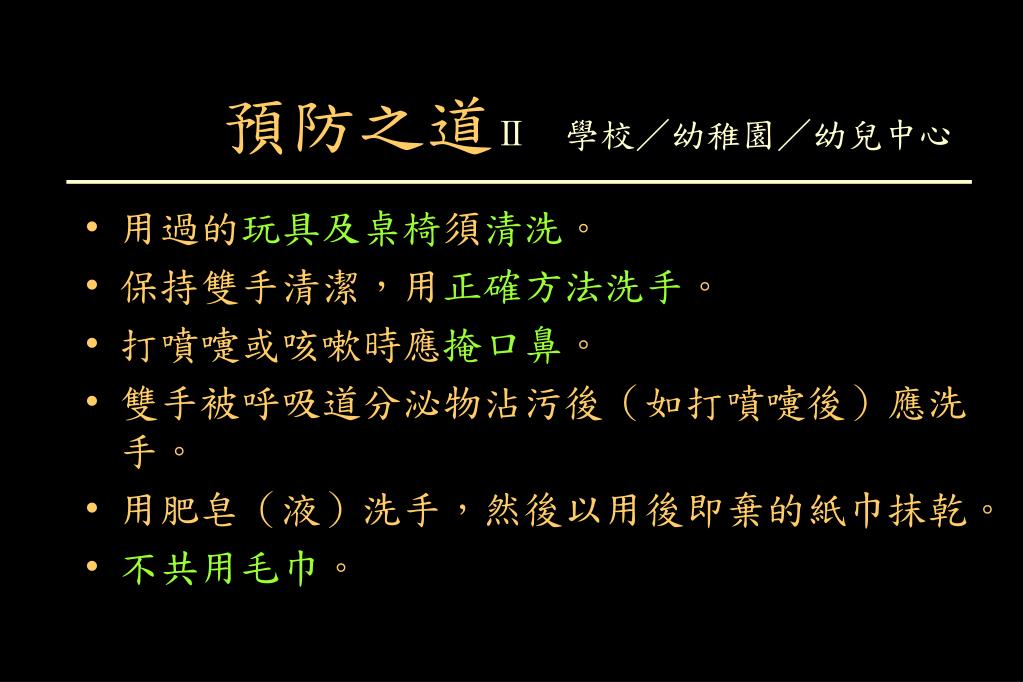 預防之道II　學校／幼稚園／幼兒中心

• 用過的玩具及桌椅須清洗。
• 保持雙手清潔，用正確方法洗手。
• 打噴嚏或咳嗽時應掩口鼻。
• 雙手被呼吸道分泌物沾污後（如打噴嚏後）應洗手。
• 用肥皂（液）洗手，然後以用後即棄的紙巾抹乾。
• 不共用毛巾。